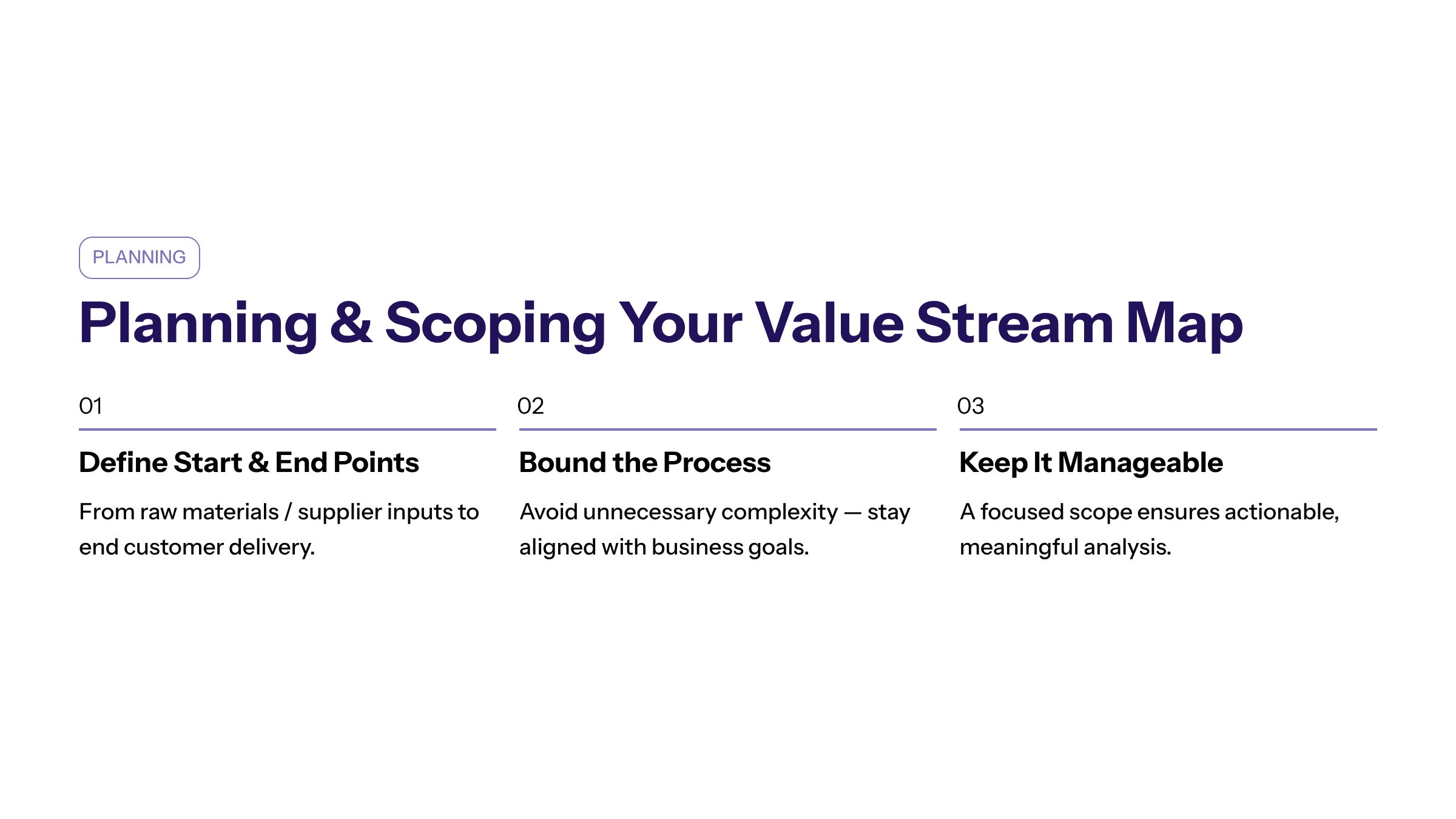 PLANNING

Planning & Scoping Your Value Stream Map

01

Define Start & End Points

From raw materials / supplier inputs to end customer delivery.

02

Bound the Process

Avoid unnecessary complexity — stay aligned with business goals.

03

Keep It Manageable

A focused scope ensures actionable, meaningful analysis.